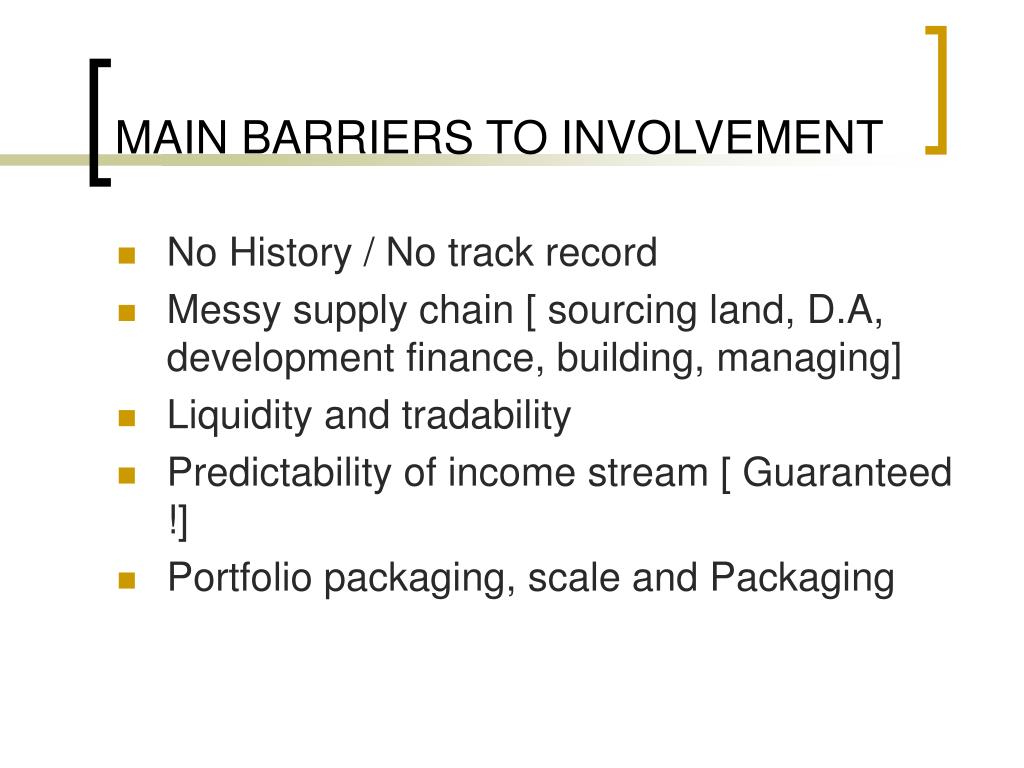 MAIN BARRIERS TO INVOLVEMENT

- No History / No track record
- Messy supply chain [ sourcing land, D.A, development finance, building, managing]
- Liquidity and tradability
- Predictability of income stream [ Guaranteed !]
- Portfolio packaging, scale and Packaging